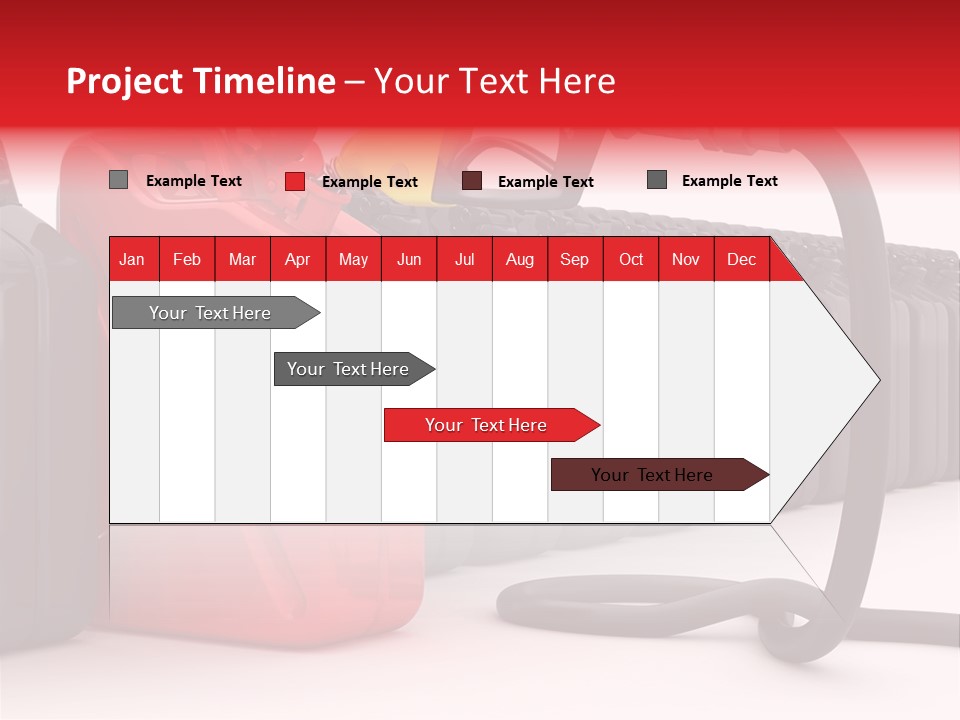 Project Timeline – Your Text Here

Example Text Example Text Example Text Example Text

| Jan | Feb | Mar | Apr | May | Jun | Jul | Aug | Sep | Oct | Nov | Dec |
|---|---|---|---|---|---|---|---|---|---|---|---|

Your Text Here

Your Text Here

Your Text Here

Your Text Here